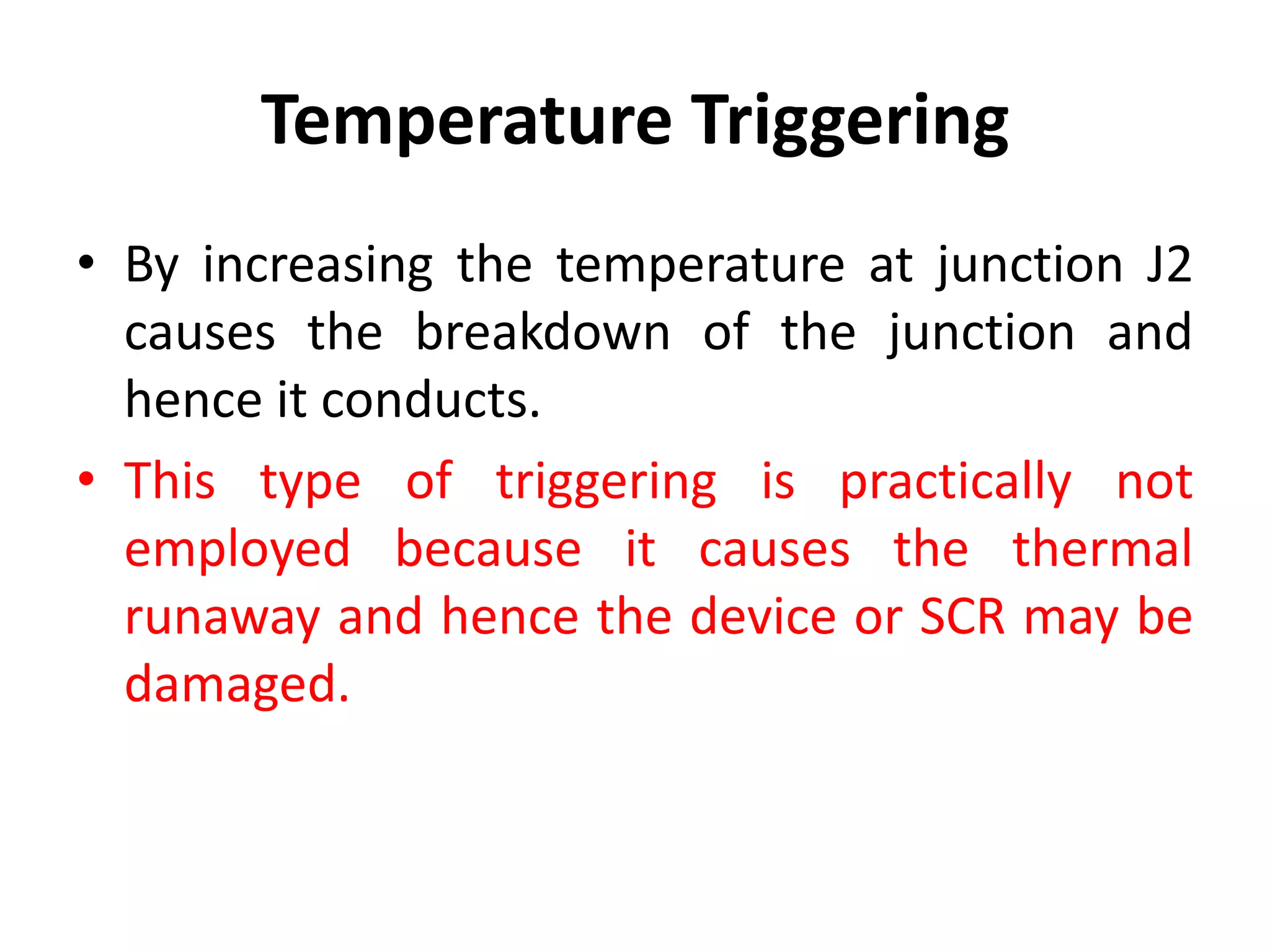 Temperature Triggering

• By increasing the temperature at junction J2 causes the breakdown of the junction and hence it conducts.

• This type of triggering is practically not employed because it causes the thermal runaway and hence the device or SCR may be damaged.